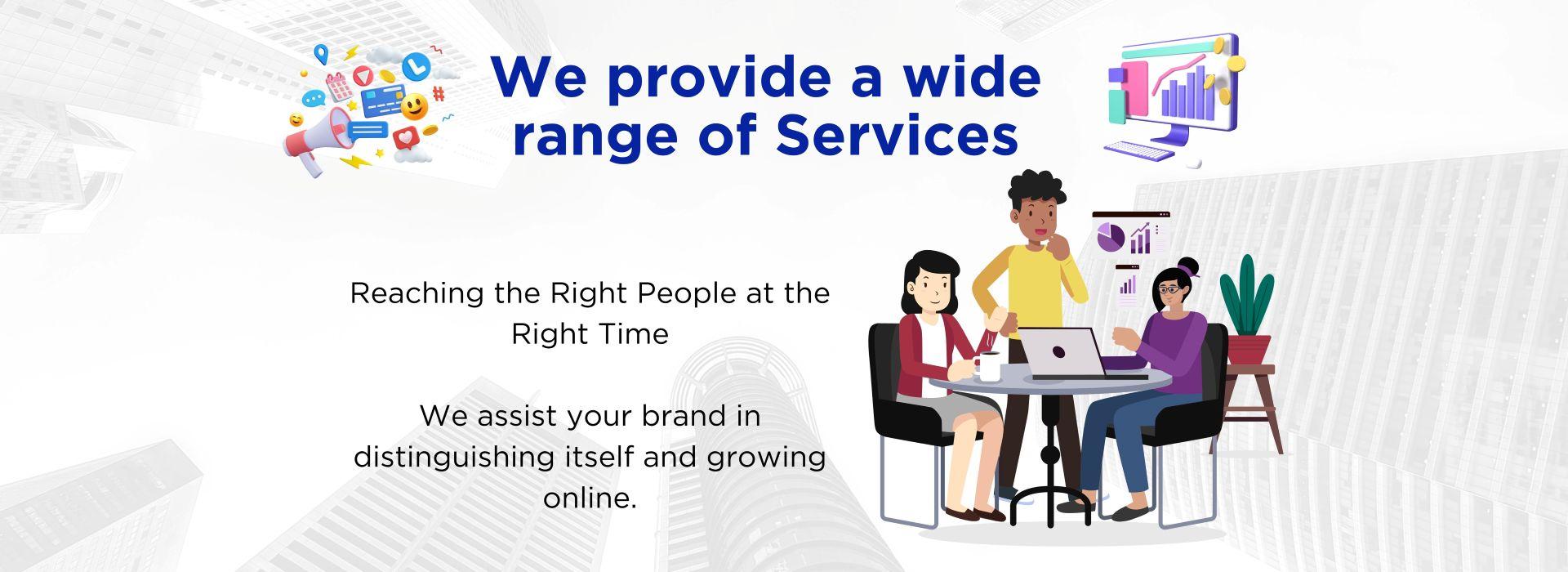 We provide a wide range of Services

Reaching the Right People at the Right Time

We assist your brand in distinguishing itself and growing online.